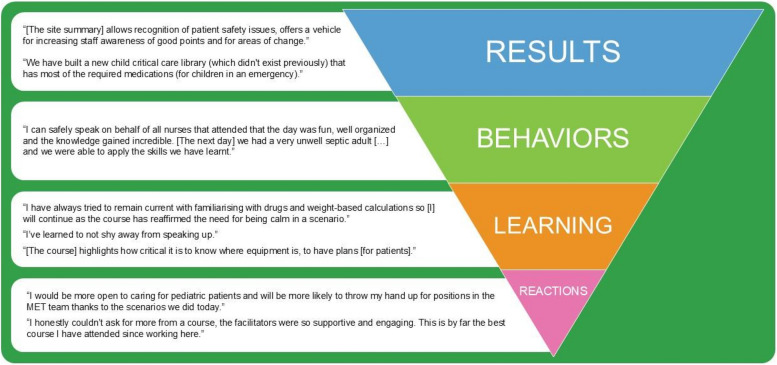 "[The site summary] allows recognition of patient safety issues, offers a vehicle for increasing staff awareness of good points and for areas of change."

"We have built a new child critical care library (which didn't exist previously) that has most of the required medications (for children in an emergency)."

RESULTS

"I can safely speak on behalf of all nurses that attended that the day was fun, well organized and the knowledge gained incredible. [The next day] we had a very unwell septic adult [...] and we were able to apply the skills we have learnt."

BEHAVIORS

"I have always tried to remain current with familiarising with drugs and weight-based calculations so [I] will continue as the course has reaffirmed the need for being calm in a scenario."

"I've learned to not shy away from speaking up."

"[The course] highlights how critical it is to know where equipment is, to have plans [for patients]."

LEARNING

"I would be more open to caring for pediatric patients and will be more likely to throw my hand up for positions in the MET team thanks to the scenarios we did today."

"I honestly couldn't ask for more from a course, the facilitators were so supportive and engaging. This is by far the best course I have attended since working here."

REACTIONS